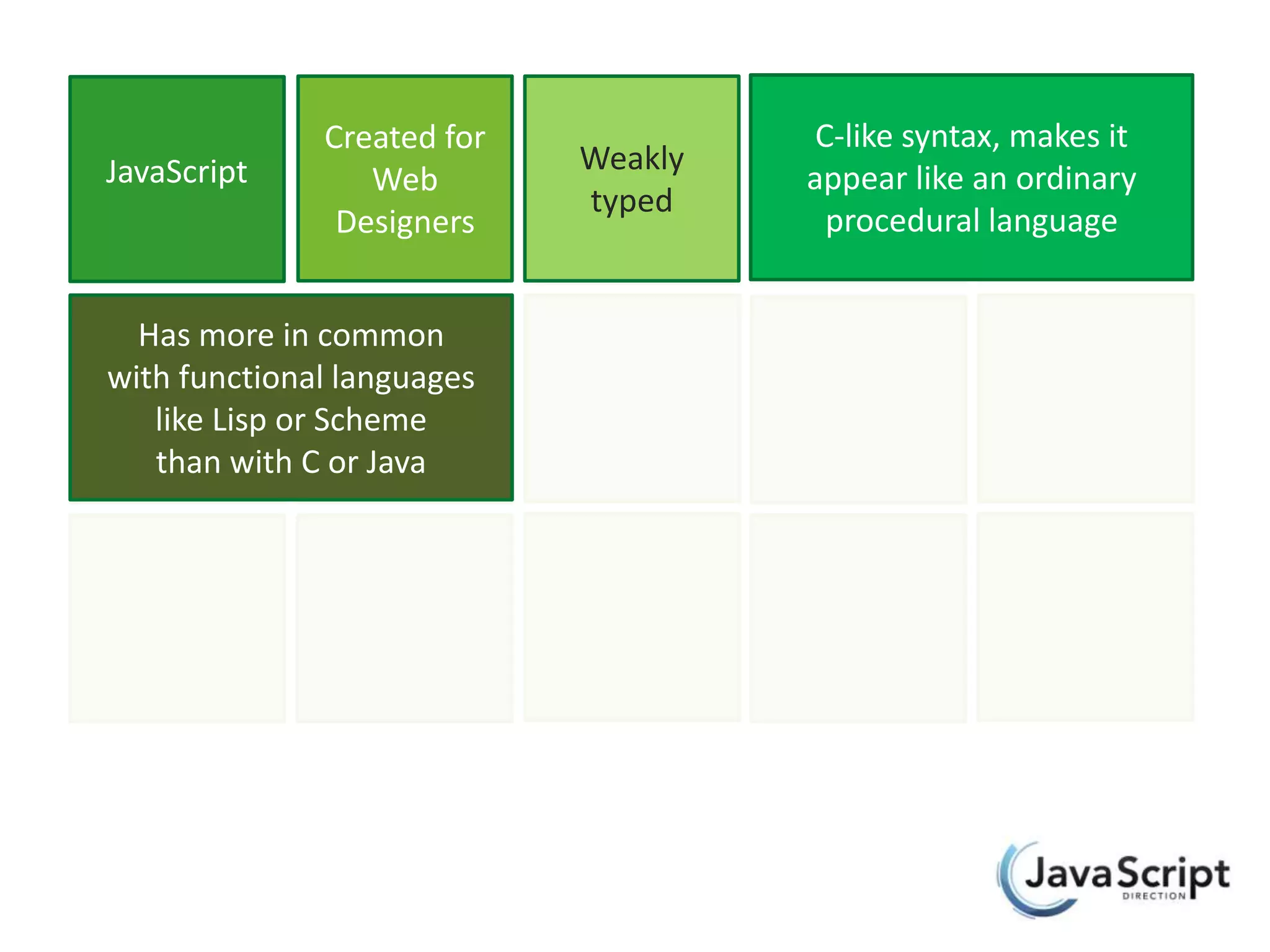 JavaScript

Created for Web Designers

Weakly typed

C-like syntax, makes it appear like an ordinary procedural language

Has more in common with functional languages like Lisp or Scheme than with C or Java

JavaScript
DIRECTION